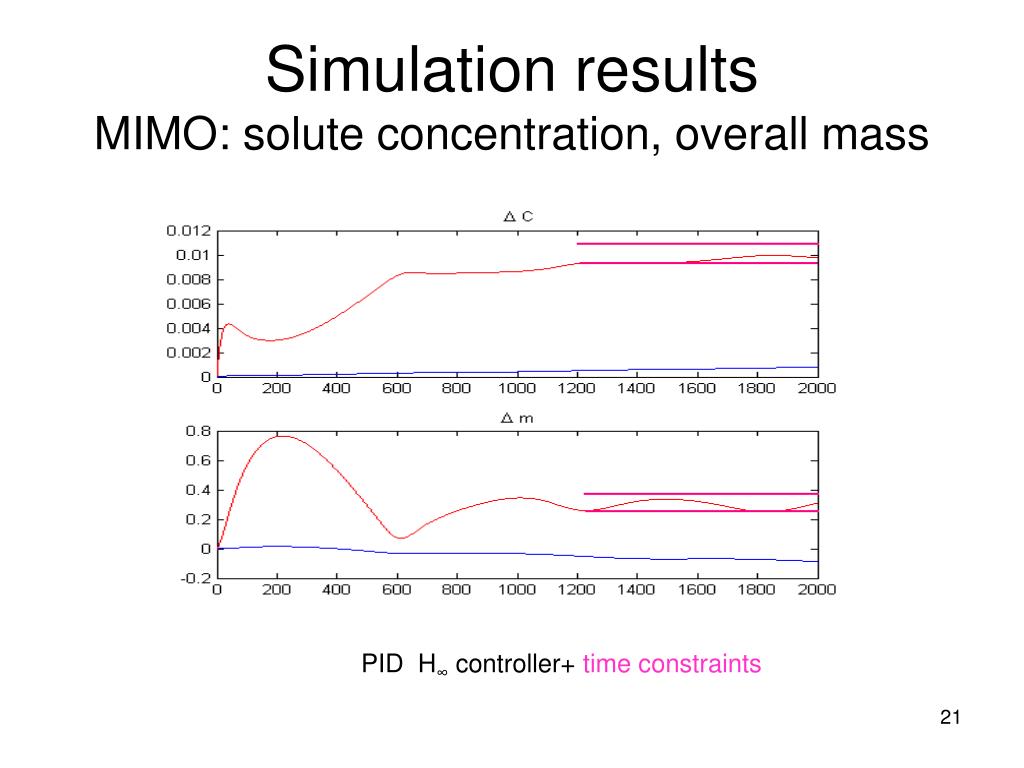 Simulation results
MIMO: solute concentration, overall mass

$\Delta$ C

0.012
0.01
0.008
0.006
0.004
0.002
0
0 200 400 600 800 1000 1200 1400 1600 1800 2000

$\Delta$ m

0.8
0.6
0.4
0.2
0
-0.2
0 200 400 600 800 1000 1200 1400 1600 1800 2000

PID $H_\infty$ controller+ time constraints

21